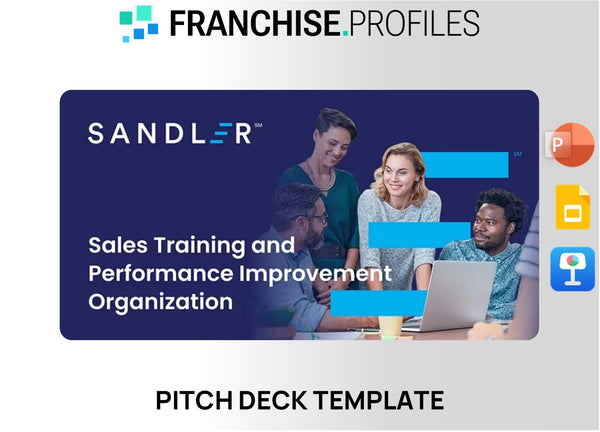 FRANCHISE.PROFILES

SANDLER℠

℠

Sales Training and Performance Improvement Organization

P

PITCH DECK TEMPLATE